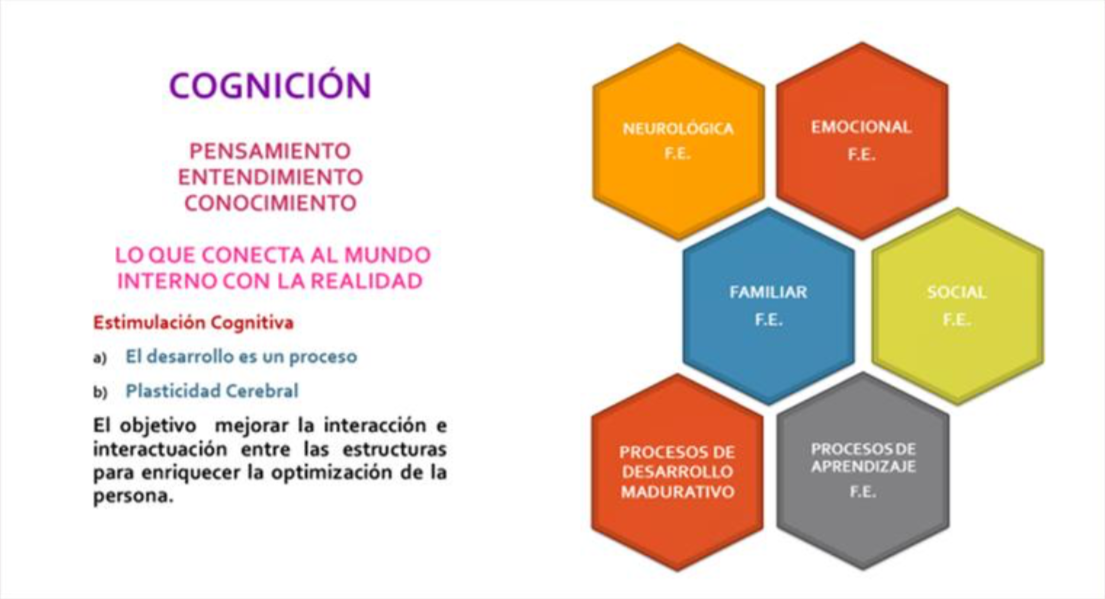 COGNICIÓN

PENSAMIENTO
ENTENDIMIENTO
CONOCIMIENTO

LO QUE CONECTA AL MUNDO INTERNO CON LA REALIDAD

Estimulación Cognitiva

a) El desarrollo es un proceso

b) Plasticidad Cerebral

El objetivo mejorar la interacción e interactuación entre las estructuras para enriquecer la optimización de la persona.

NEUROLÓGICA
F.E.

EMOCIONAL
F.E.

FAMILIAR
F.E.

SOCIAL
F.E.

PROCESOS DE DESARROLLO MADURATIVO

PROCESOS DE APRENDIZAJE
F.E.